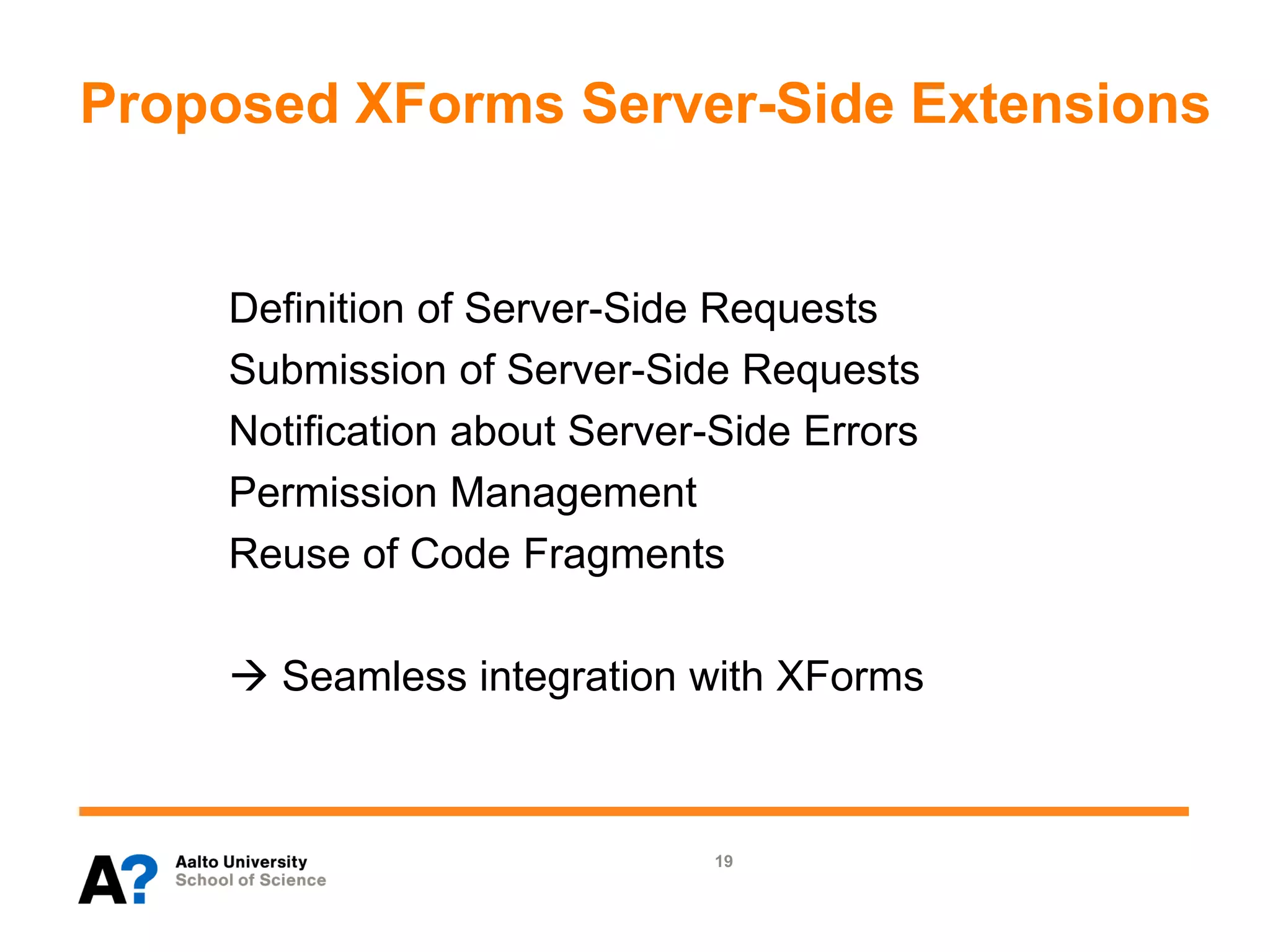 Proposed XForms Server-Side Extensions

Definition of Server-Side Requests
Submission of Server-Side Requests
Notification about Server-Side Errors
Permission Management
Reuse of Code Fragments

→ Seamless integration with XForms

A?
Aalto University
School of Science

19